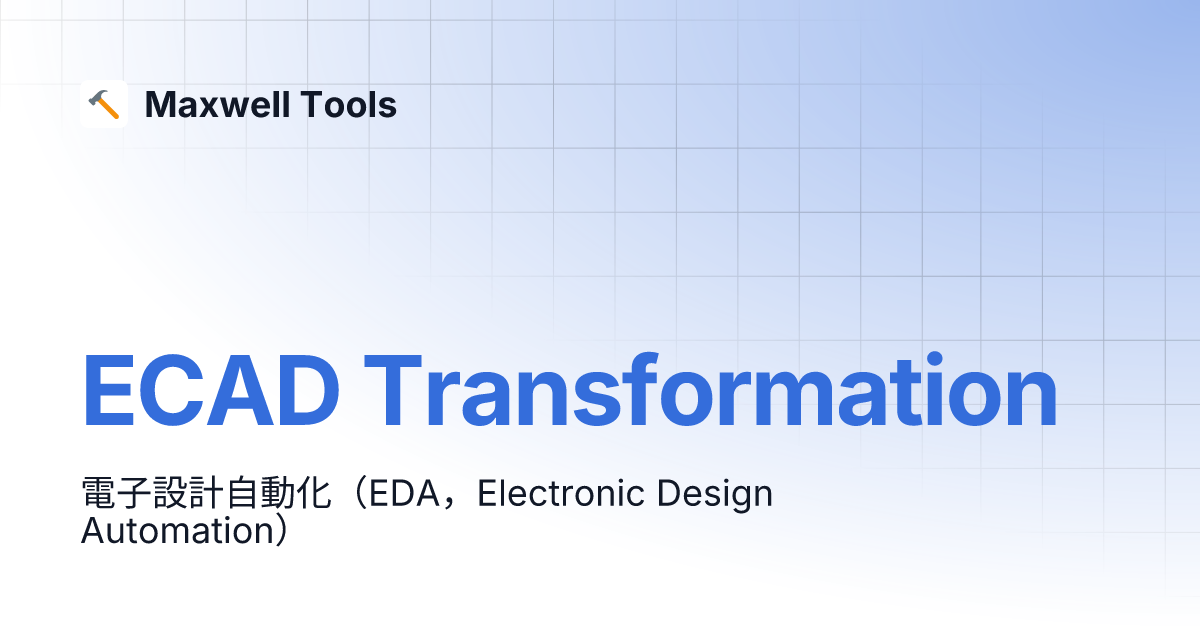 Maxwell Tools

ECAD Transformation

電子設計自動化（EDA，Electronic Design Automation）